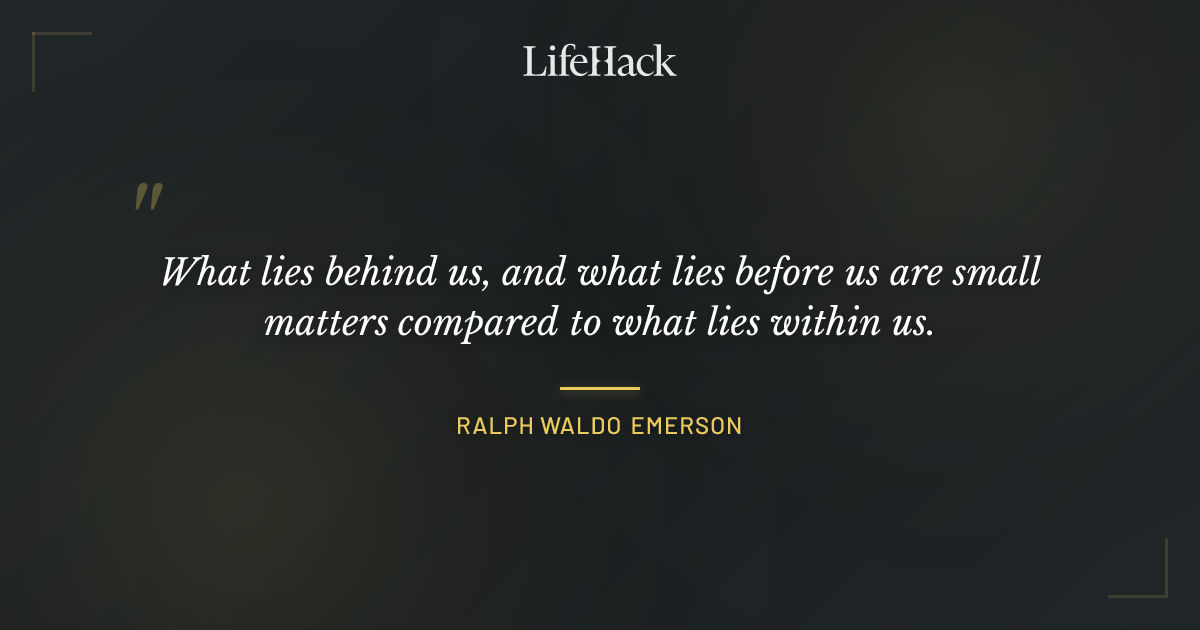 LifeHack

"

What lies behind us, and what lies before us are small matters compared to what lies within us.

RALPH WALDO EMERSON